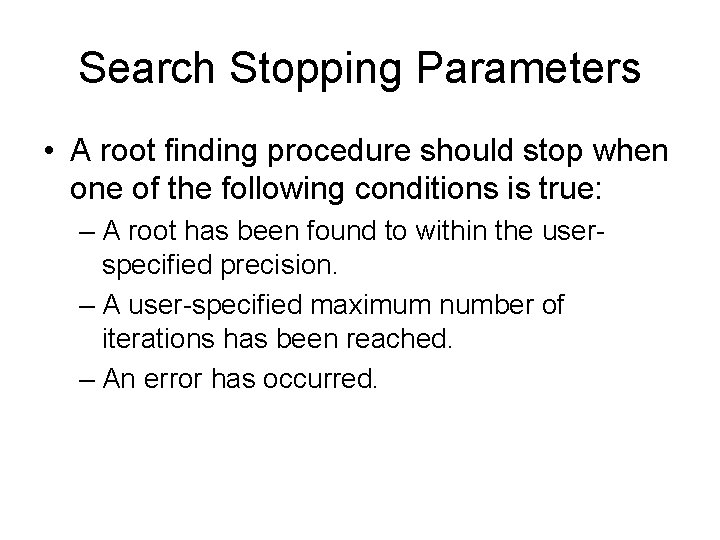 Search Stopping Parameters

• A root finding procedure should stop when one of the following conditions is true:

– A root has been found to within the user-specified precision.

– A user-specified maximum number of iterations has been reached.

– An error has occurred.